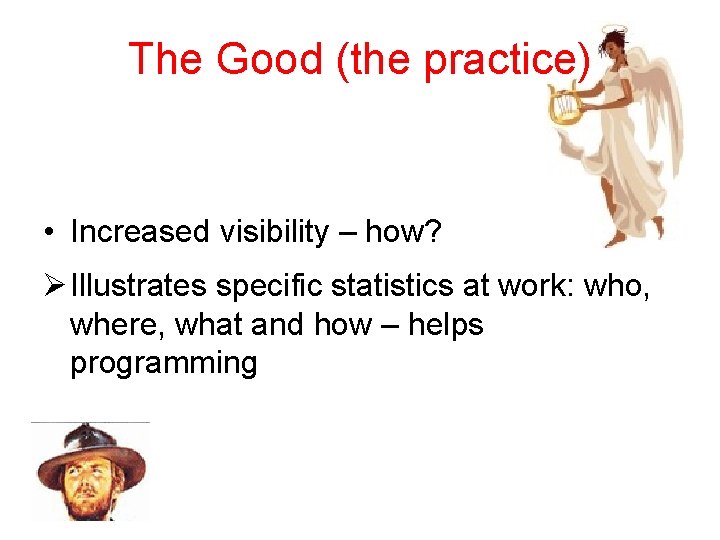 The Good (the practice)

• Increased visibility – how?

➢ Illustrates specific statistics at work: who, where, what and how – helps programming